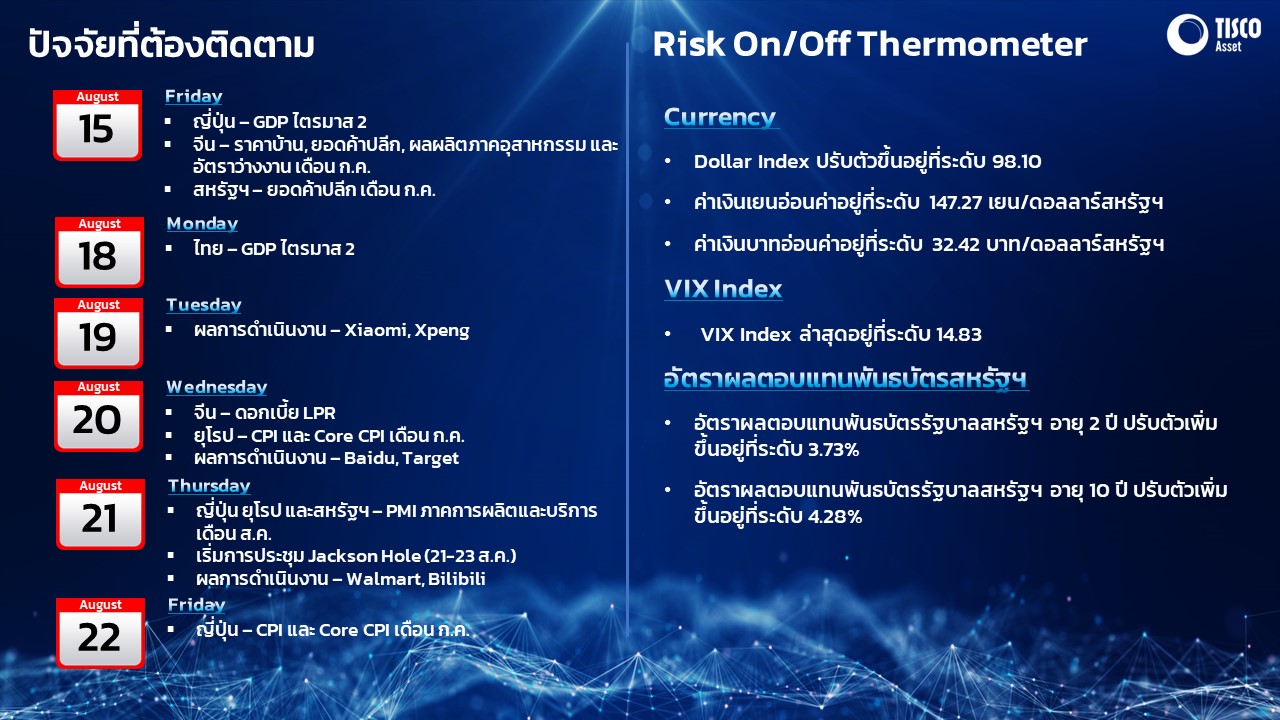 ปัจจัยที่ต้องติดตาม

August
15
Friday
▪ ญี่ปุ่น – GDP ไตรมาส 2
▪ จีน – ราคาบ้าน, ยอดค้าปลีก, ผลผลิตภาคอุสาหกรรม และอัตราว่างงาน เดือน ก.ค.
▪ สหรัฐฯ – ยอดค้าปลีก เดือน ก.ค.

August
18
Monday
▪ ไทย – GDP ไตรมาส 2

August
19
Tuesday
▪ ผลการดำเนินงาน – Xiaomi, Xpeng

August
20
Wednesday
▪ จีน – ดอกเบี้ย LPR
▪ ยุโรป – CPI และ Core CPI เดือน ก.ค.
▪ ผลการดำเนินงาน – Baidu, Target

August
21
Thursday
▪ ญี่ปุ่น ยุโรป และสหรัฐฯ – PMI ภาคการผลิตและบริการ เดือน ส.ค.
▪ เริ่มการประชุม Jackson Hole (21-23 ส.ค.)
▪ ผลการดำเนินงาน – Walmart, Bilibili

August
22
Friday
▪ ญี่ปุ่น – CPI และ Core CPI เดือน ก.ค.

Risk On/Off Thermometer

TISCO Asset

Currency
• Dollar Index ปรับตัวขึ้นอยู่ที่ระดับ 98.10
• ค่าเงินเยนอ่อนค่าอยู่ที่ระดับ 147.27 เยน/ดอลลาร์สหรัฐฯ
• ค่าเงินบาทอ่อนค่าอยู่ที่ระดับ 32.42 บาท/ดอลลาร์สหรัฐฯ

VIX Index
• VIX Index ล่าสุดอยู่ที่ระดับ 14.83

อัตราผลตอบแทนพันธบัตรสหรัฐฯ
• อัตราผลตอบแทนพันธบัตรรัฐบาลสหรัฐฯ อายุ 2 ปี ปรับตัวเพิ่มขึ้นอยู่ที่ระดับ 3.73%
• อัตราผลตอบแทนพันธบัตรรัฐบาลสหรัฐฯ อายุ 10 ปี ปรับตัวเพิ่มขึ้นอยู่ที่ระดับ 4.28%